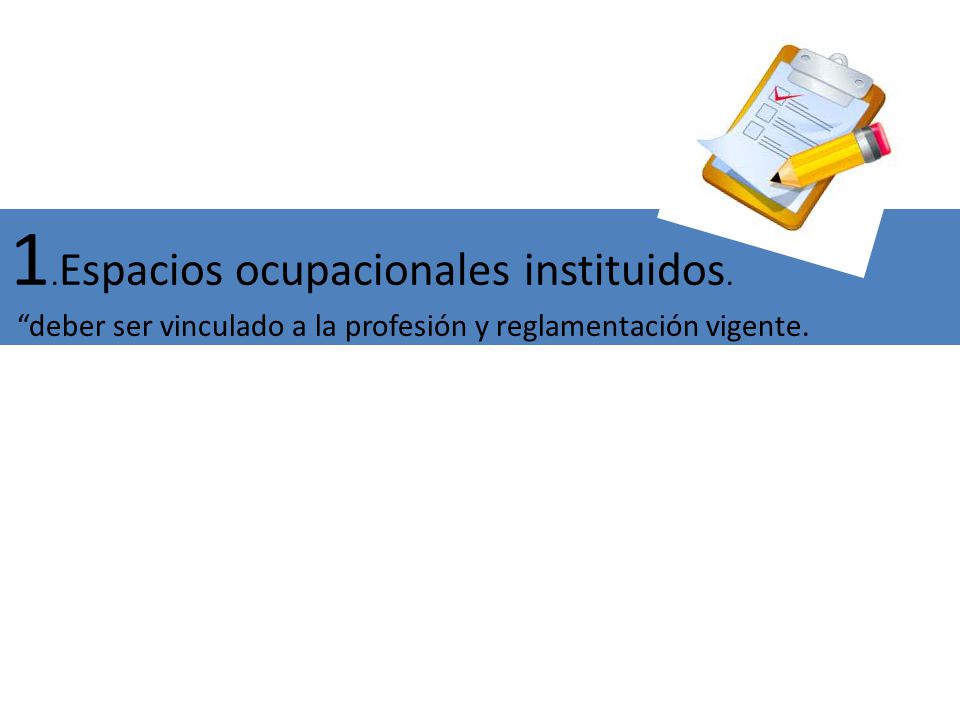 1.Espacios ocupacionales instituidos.

“deber ser vinculado a la profesión y reglamentación vigente.